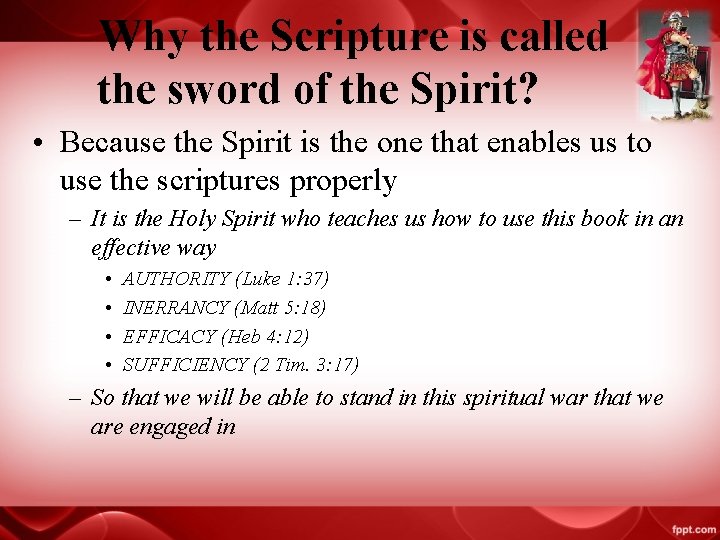 Why the Scripture is called the sword of the Spirit?

• Because the Spirit is the one that enables us to use the scriptures properly

– It is the Holy Spirit who teaches us how to use this book in an effective way

• AUTHORITY (Luke 1:37)
• INERRANCY (Matt 5:18)
• EFFICACY (Heb 4:12)
• SUFFICIENCY (2 Tim. 3:17)

– So that we will be able to stand in this spiritual war that we are engaged in

fppt.com